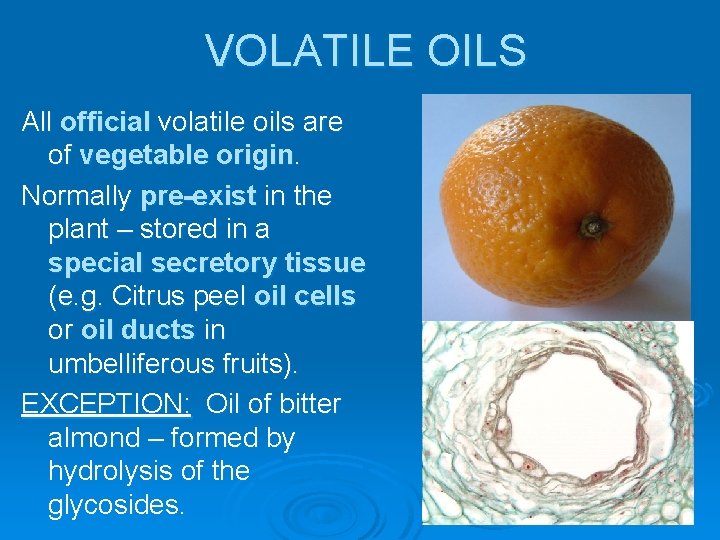 VOLATILE OILS

All official volatile oils are of vegetable origin.

Normally pre-exist in the plant – stored in a special secretory tissue (e.g. Citrus peel oil cells or oil ducts in umbelliferous fruits).

EXCEPTION: Oil of bitter almond – formed by hydrolysis of the glycosides.